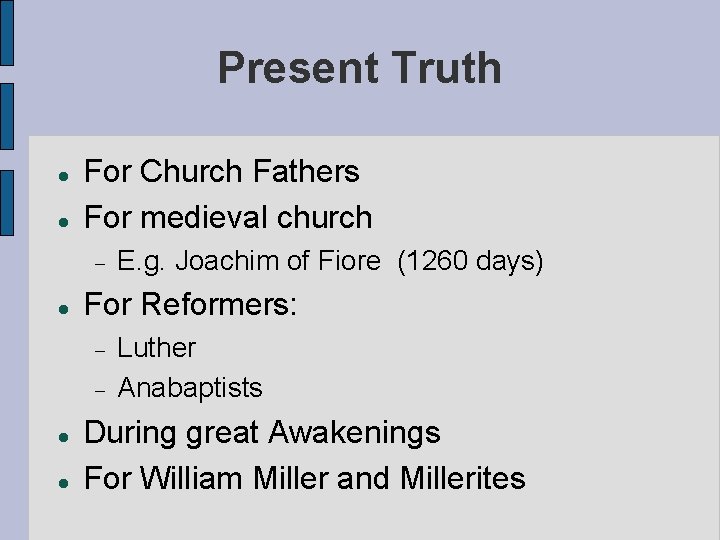 Present Truth

- For Church Fathers
- For medieval church
  - E.g. Joachim of Fiore  (1260 days)
- For Reformers:
  - Luther
  - Anabaptists
- During great Awakenings
- For William Miller and Millerites